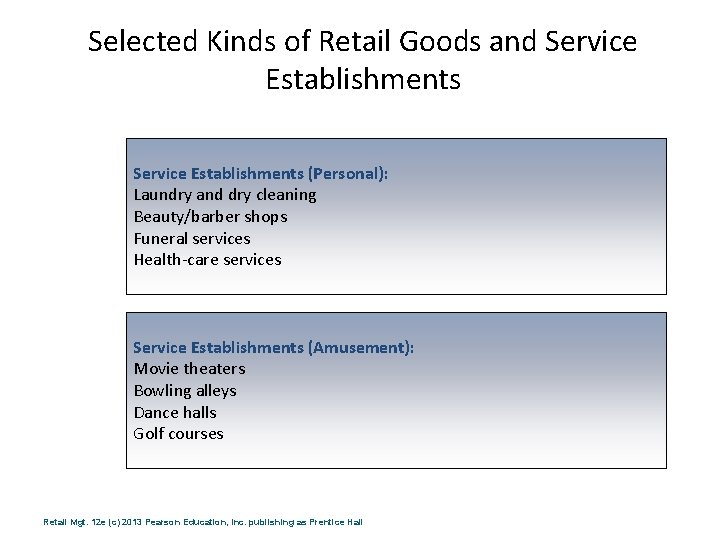 Selected Kinds of Retail Goods and Service Establishments

Service Establishments (Personal):
Laundry and dry cleaning
Beauty/barber shops
Funeral services
Health-care services

Service Establishments (Amusement):
Movie theaters
Bowling alleys
Dance halls
Golf courses

Retail Mgt. 12e (c) 2013 Pearson Education, Inc. publishing as Prentice Hall